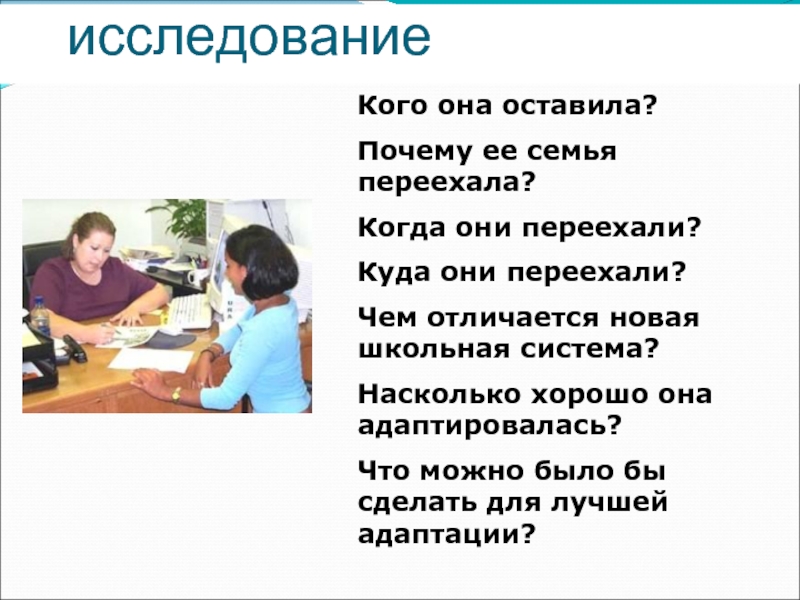 исследование

Кого она оставила?

Почему ее семья переехала?

Когда они переехали?

Куда они переехали?

Чем отличается новая школьная система?

Насколько хорошо она адаптировалась?

Что можно было бы сделать для лучшей адаптации?